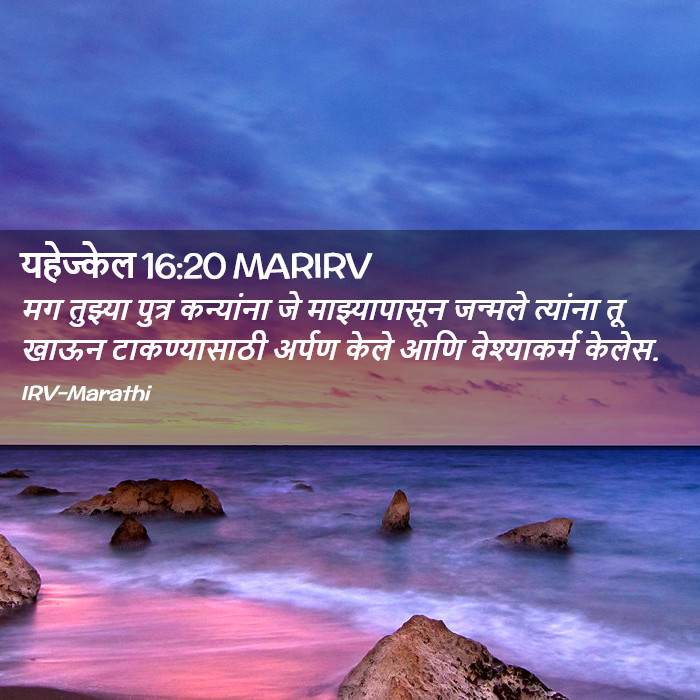 यहेज्केल 16:20 MARIRV
मग तुझ्या पुत्र कन्यांना जे माझ्यापासून जन्मले त्यांना तू खाऊन टाकण्यासाठी अर्पण केले आणि वेश्याकर्म केलेस.
IRV-Marathi